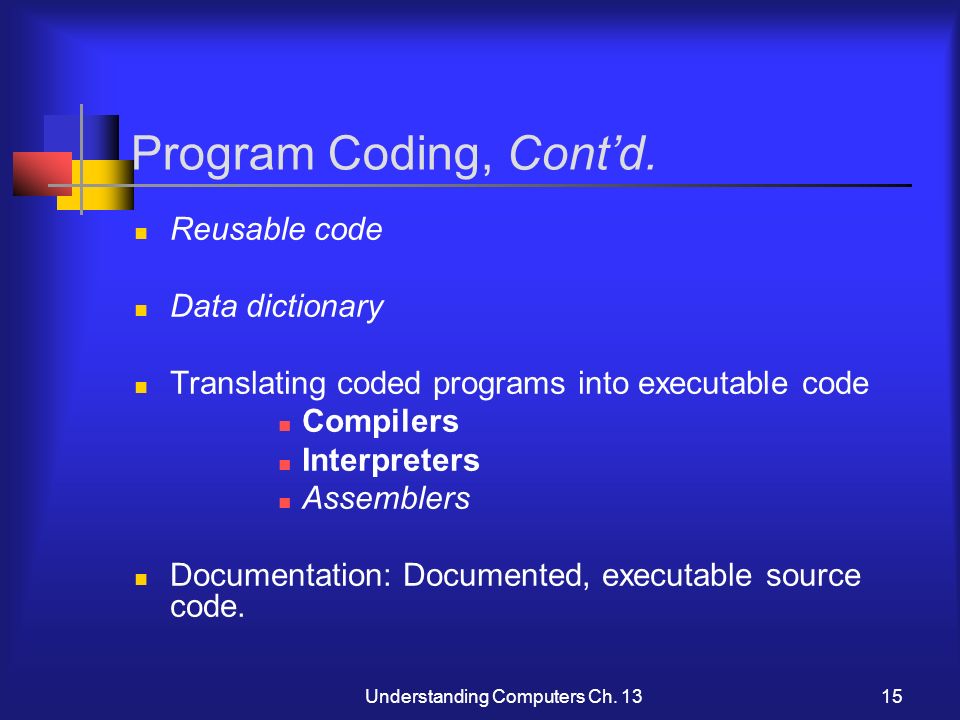 Program Coding, Cont'd.

- Reusable code
- Data dictionary
- Translating coded programs into executable code
  - Compilers
  - Interpreters
  - Assemblers
- Documentation: Documented, executable source code.

Understanding Computers Ch. 13

15